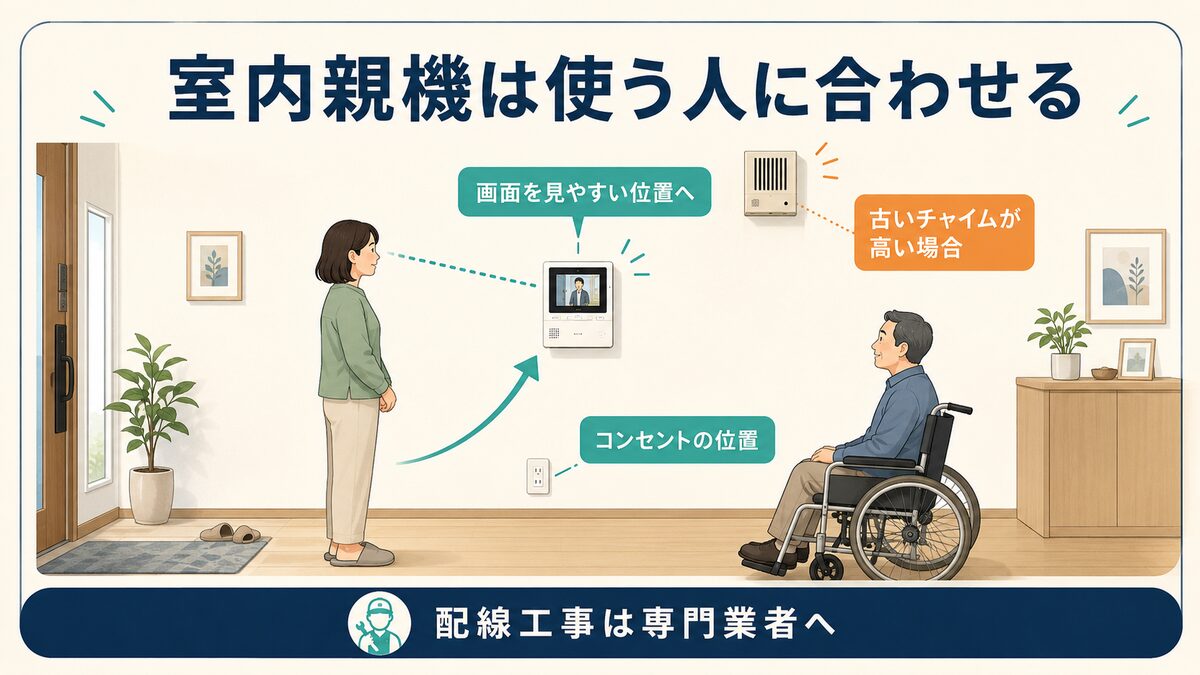 室内親機は使う人に合わせる

画面を見やすい位置へ

古いチャイムが高い場合

コンセントの位置

配線工事は専門業者へ